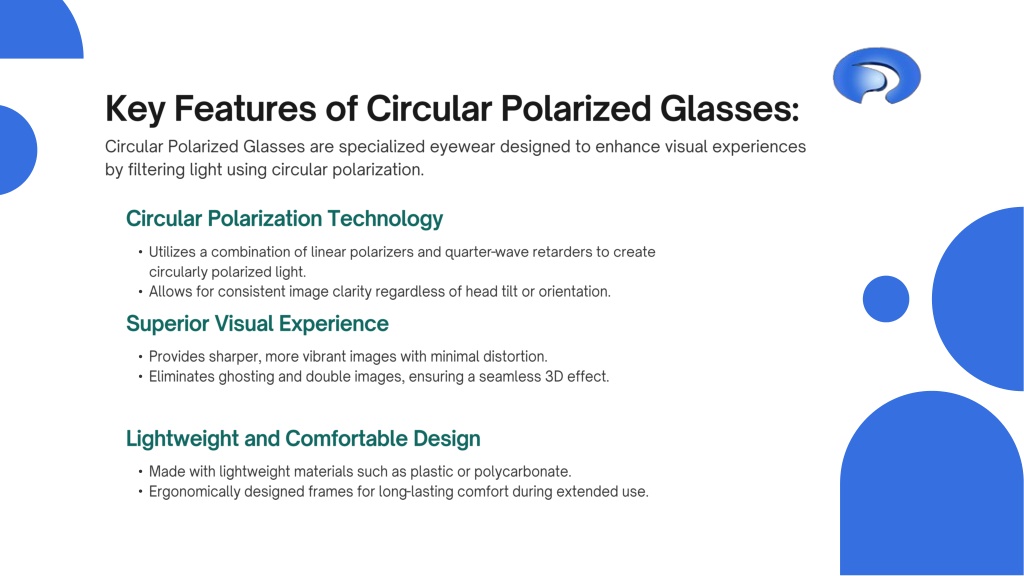 Key Features of Circular Polarized Glasses:

Circular Polarized Glasses are specialized eyewear designed to enhance visual experiences by filtering light using circular polarization.

Circular Polarization Technology

• Utilizes a combination of linear polarizers and quarter-wave retarders to create circularly polarized light.
• Allows for consistent image clarity regardless of head tilt or orientation.

Superior Visual Experience

• Provides sharper, more vibrant images with minimal distortion.
• Eliminates ghosting and double images, ensuring a seamless 3D effect.

Lightweight and Comfortable Design

• Made with lightweight materials such as plastic or polycarbonate.
• Ergonomically designed frames for long-lasting comfort during extended use.